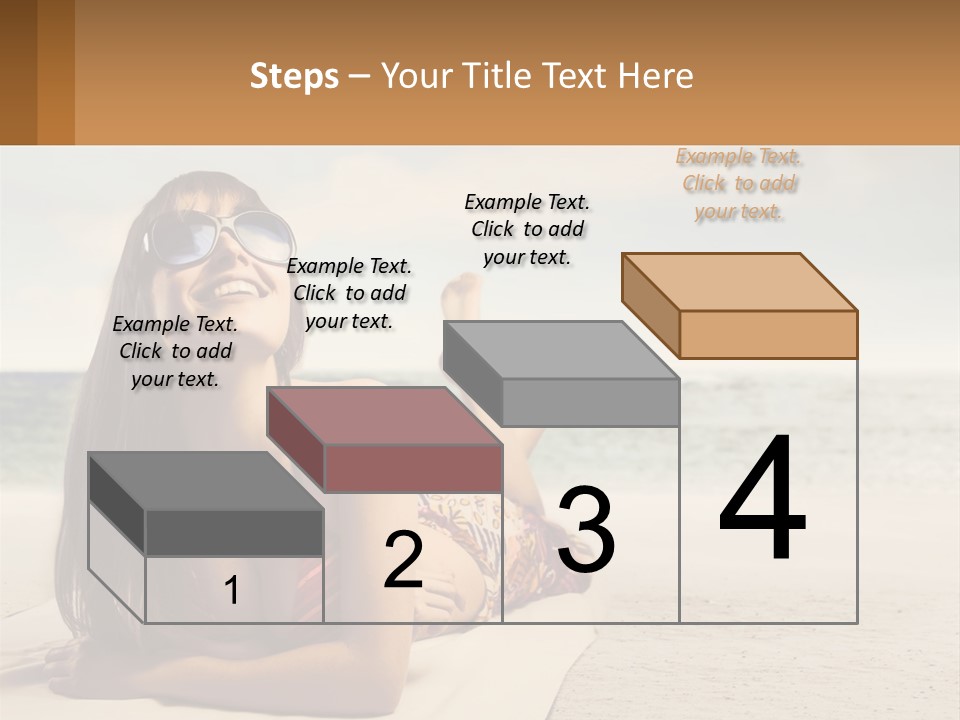 Steps – Your Title Text Here

Example Text. Click to add your text.

Example Text. Click to add your text.

Example Text. Click to add your text.

Example Text. Click to add your text.

1

2

3

4